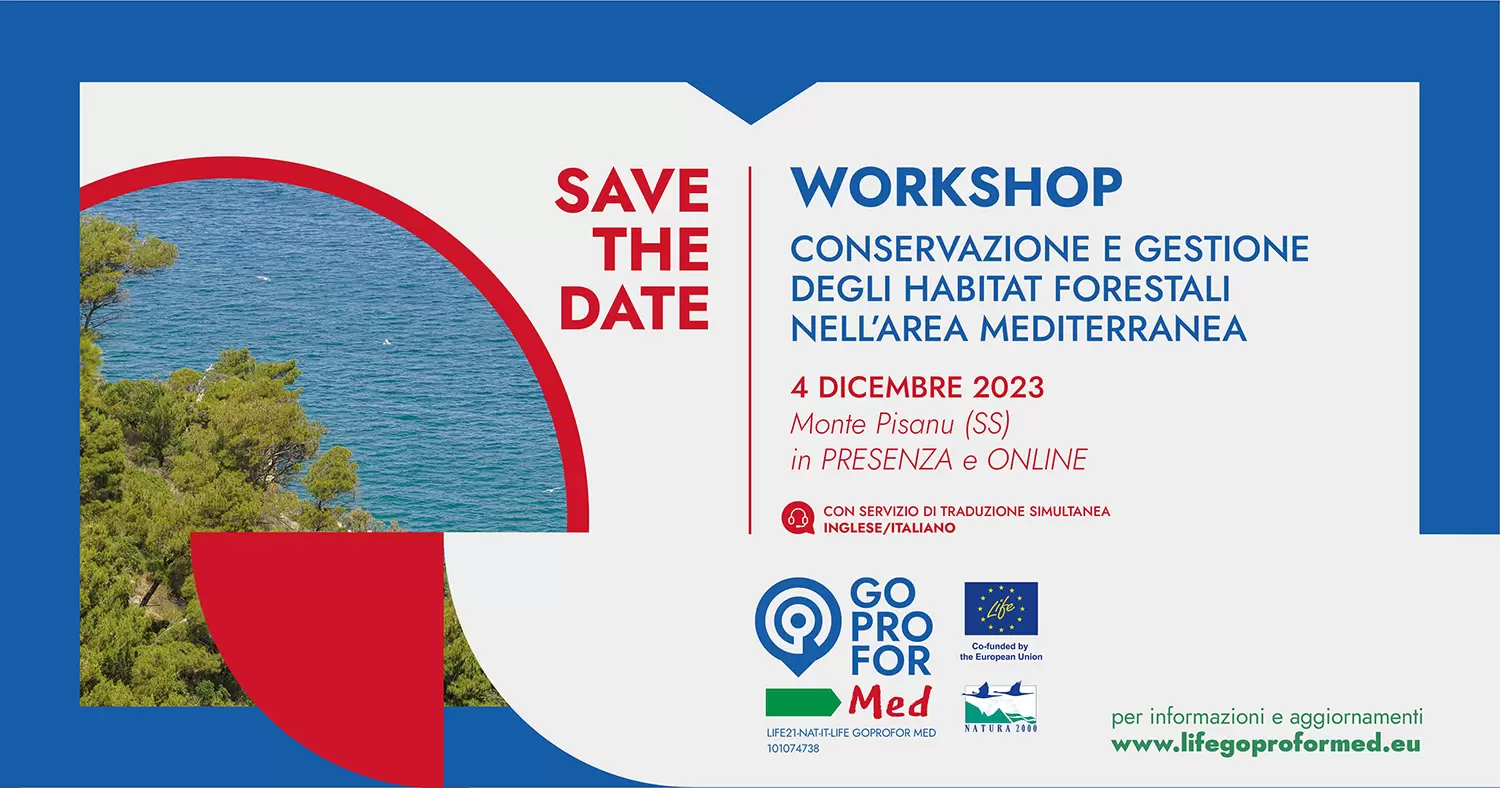 SAVE THE DATE

WORKSHOP

CONSERVAZIONE E GESTIONE DEGLI HABITAT FORESTALI NELL'AREA MEDITERRANEA

4 DICEMBRE 2023

Monte Pisanu (SS)
in PRESENZA e ONLINE

CON SERVIZIO DI TRADUZIONE SIMULTANEA
INGLESE/ITALIANO

GO PRO FOR Med

LIFE21-NAT-IT-LIFE GOPROFOR MED
101074738

Life

Co-funded by the European Union

NATURA 2000

per informazioni e aggiornamenti
www.lifegoproformed.eu